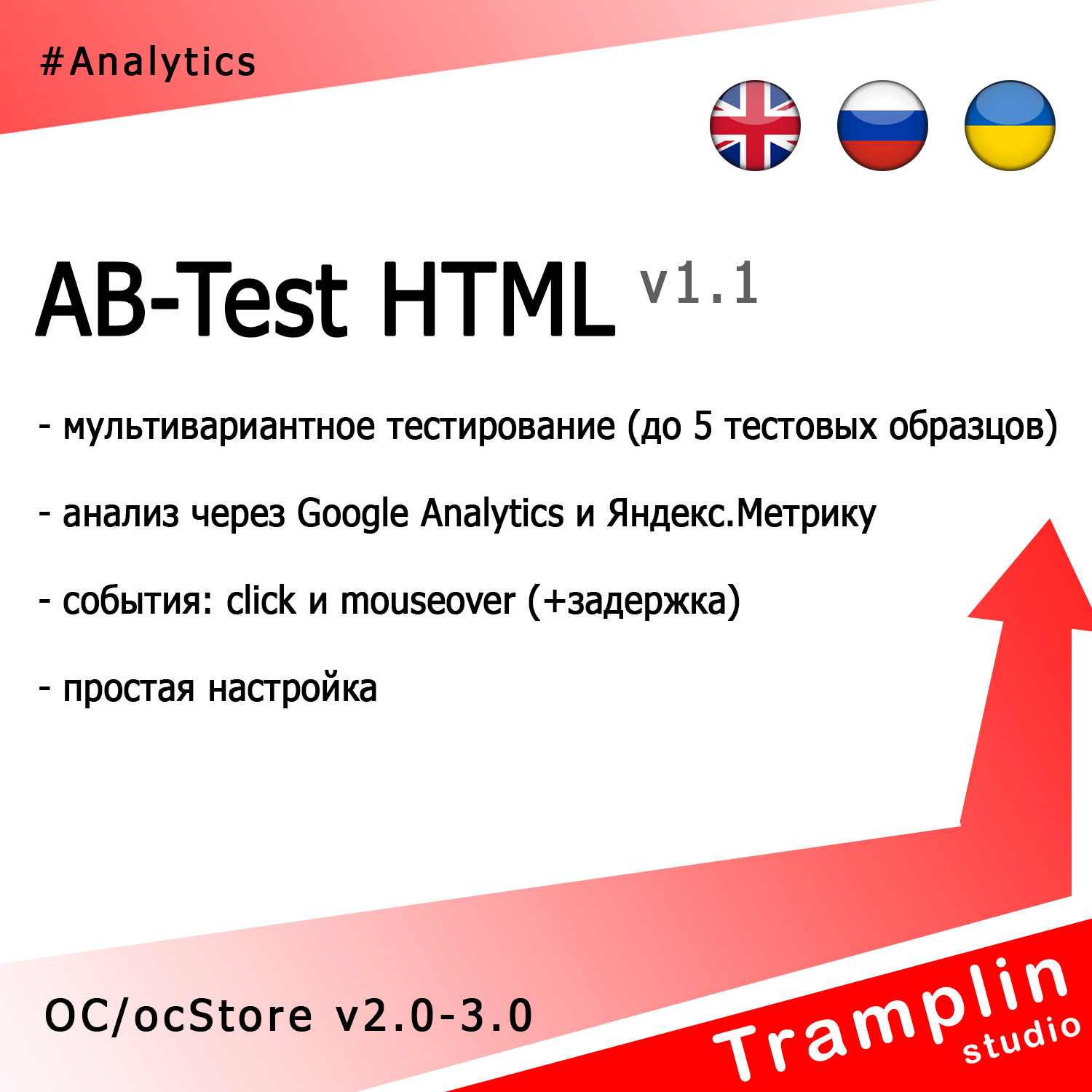 #Analytics

AB-Test HTML v1.1

- мультивариантное тестирование (до 5 тестовых образцов)

- анализ через Google Analytics и Яндекс.Метрику

- события: click и mouseover (+задержка)

- простая настройка

OC/ocStore v2.0-3.0

Tramplin studio